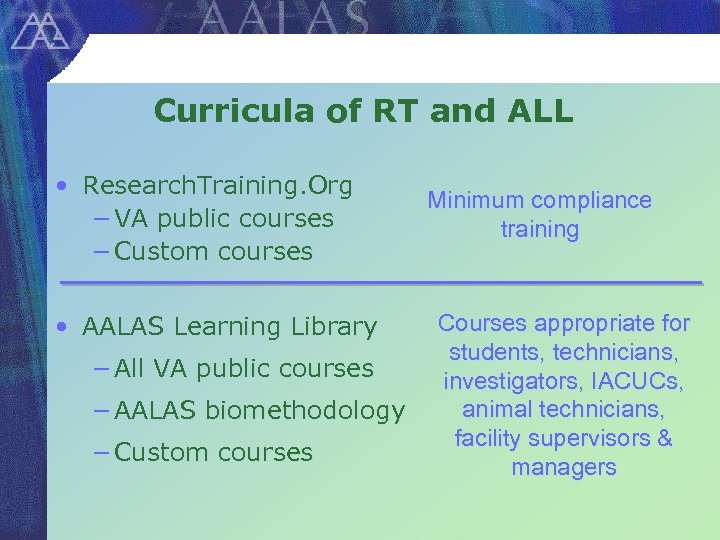 AALAS

Curricula of RT and ALL

• ResearchTraining.Org
– VA public courses
– Custom courses

Minimum compliance training

• AALAS Learning Library
– All VA public courses
– AALAS biomethodology
– Custom courses

Courses appropriate for students, technicians, investigators, IACUCs, animal technicians, facility supervisors & managers